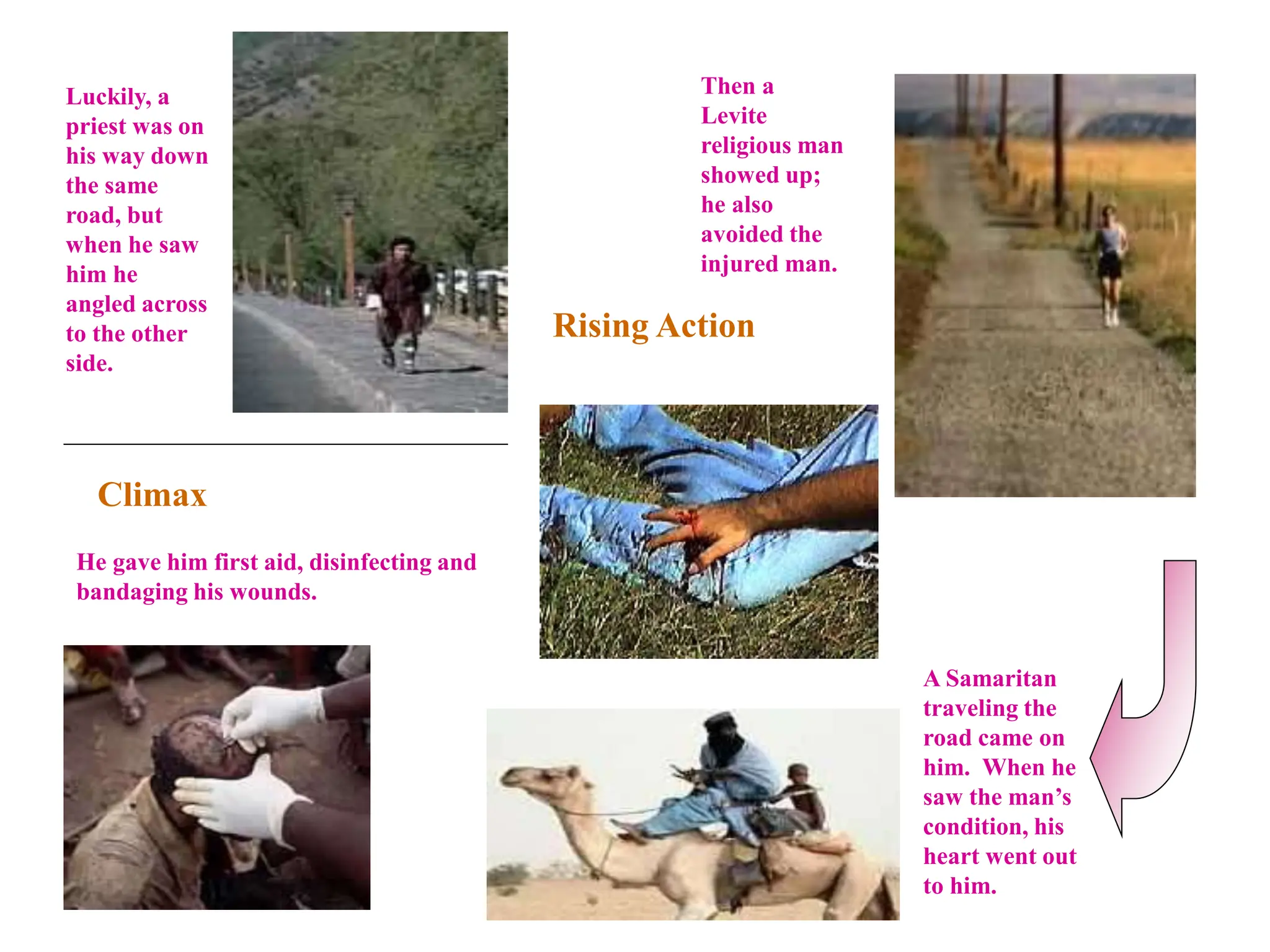 Luckily, a priest was on his way down the same road, but when he saw him he angled across to the other side.

Then a Levite religious man showed up; he also avoided the injured man.

Rising Action

Climax

He gave him first aid, disinfecting and bandaging his wounds.

A Samaritan traveling the road came on him. When he saw the man's condition, his heart went out to him.